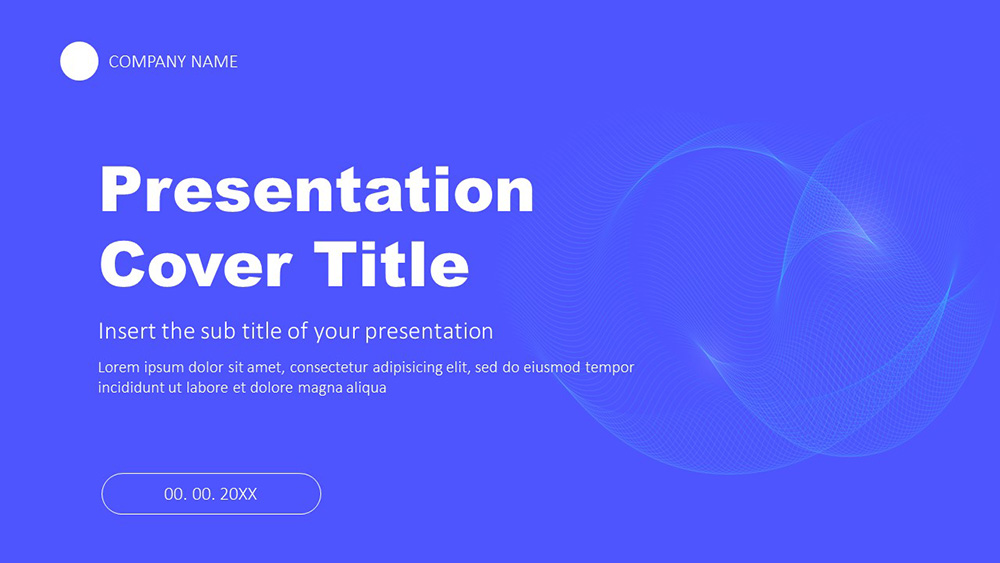 COMPANY NAME

Presentation Cover Title

Insert the sub title of your presentation

Lorem ipsum dolor sit amet, consectetur adipisicing elit, sed do eiusmod tempor incididunt ut labore et dolore magna aliqua

00. 00. 20XX